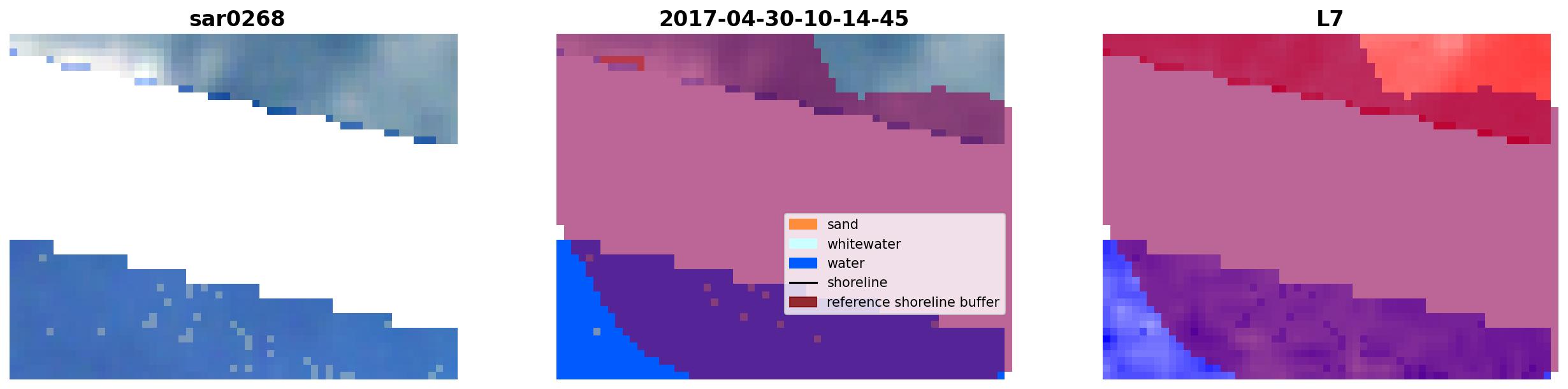 sar0268

2017-04-30-10-14-45

sand
whitewater
water
shoreline
reference shoreline buffer

L7